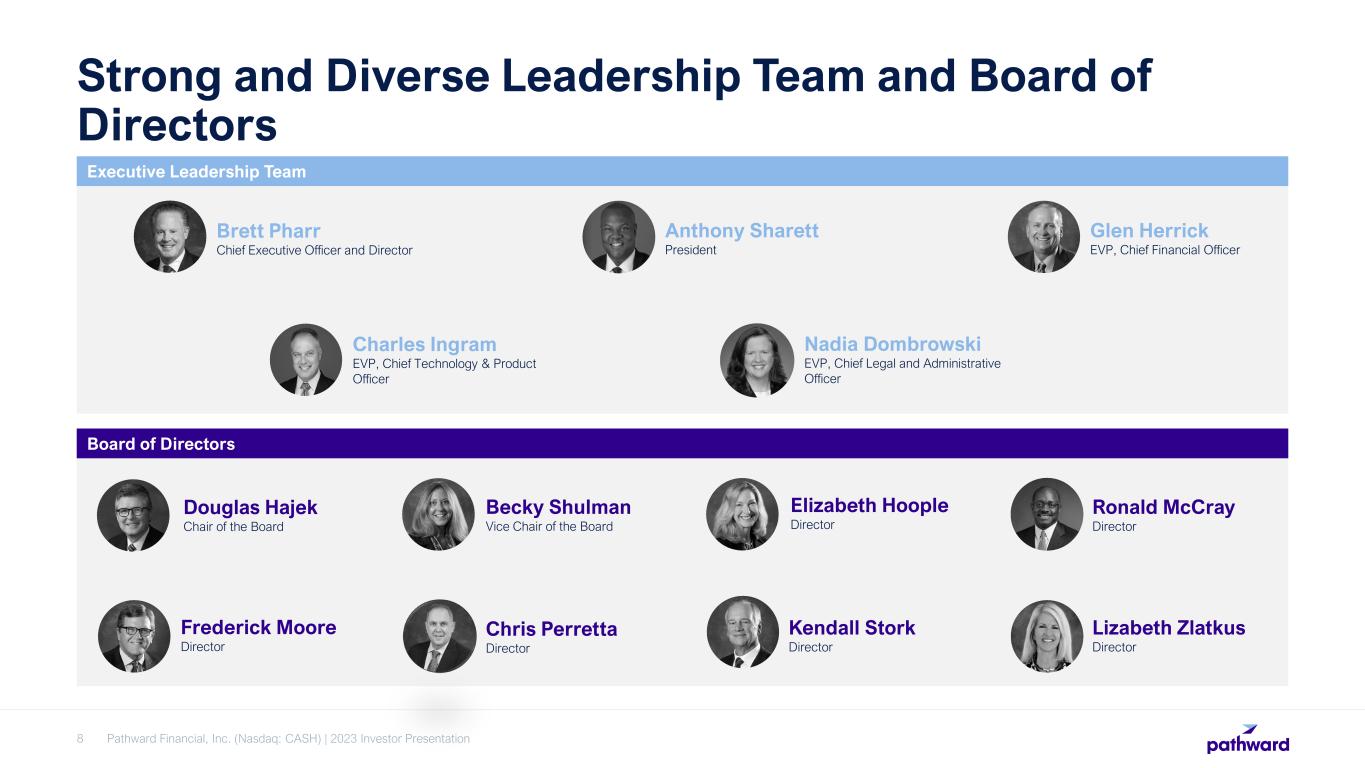 Strong and Diverse Leadership Team and Board of Directors

Executive Leadership Team

Brett Pharr
Chief Executive Officer and Director

Anthony Sharett
President

Glen Herrick
EVP, Chief Financial Officer

Charles Ingram
EVP, Chief Technology & Product Officer

Nadia Dombrowski
EVP, Chief Legal and Administrative Officer

Board of Directors

Douglas Hajek
Chair of the Board

Becky Shulman
Vice Chair of the Board

Elizabeth Hoople
Director

Ronald McCray
Director

Frederick Moore
Director

Chris Perretta
Director

Kendall Stork
Director

Lizabeth Zlatkus
Director

8 Pathward Financial, Inc. (Nasdaq: CASH) | 2023 Investor Presentation

pathward